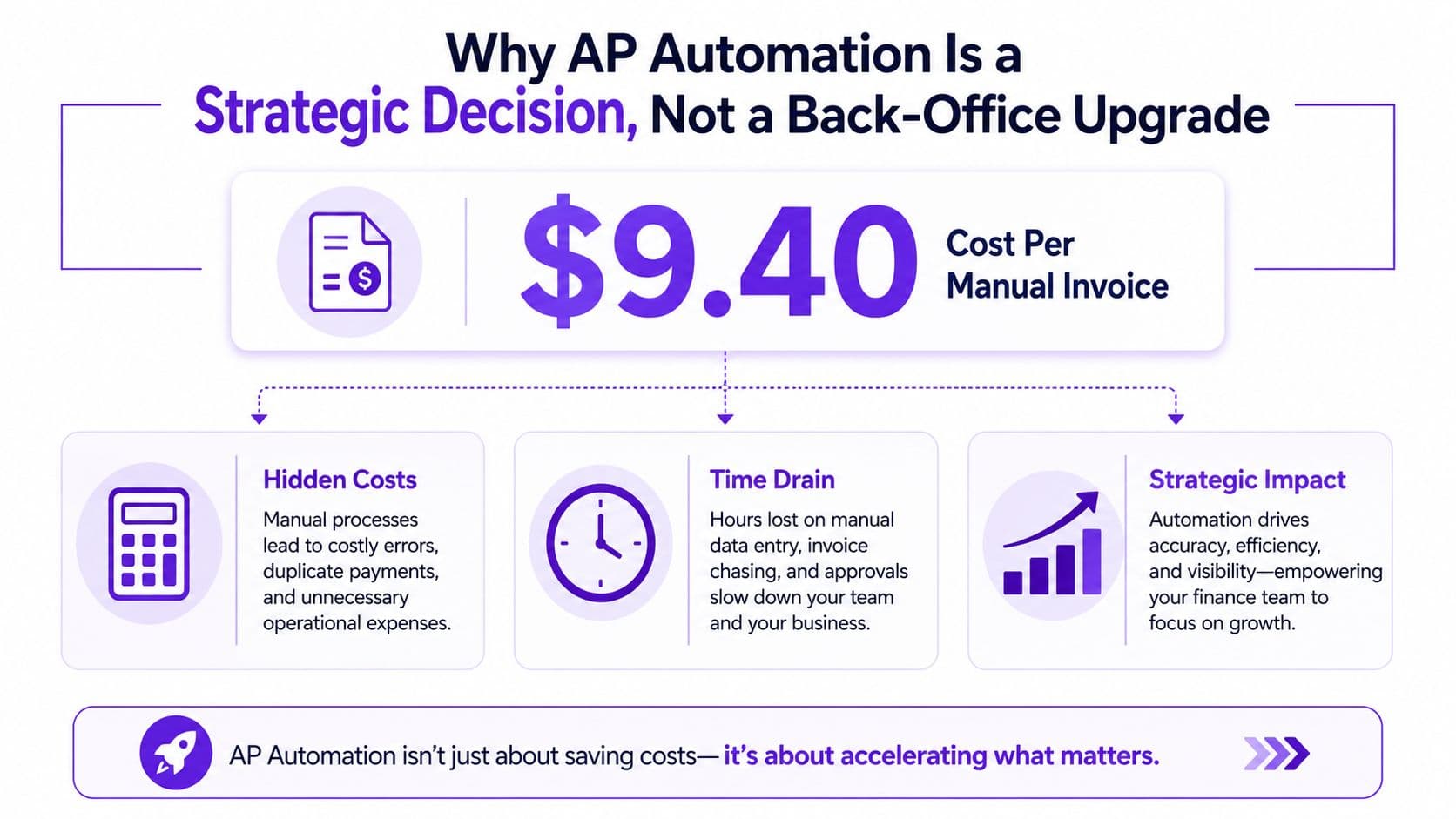 Why AP Automation Is a Strategic Decision, Not a Back-Office Upgrade

$9.40 Cost Per Manual Invoice

Hidden Costs
Manual processes lead to costly errors, duplicate payments, and unnecessary operational expenses.

Time Drain
Hours lost on manual data entry, invoice chasing, and approvals slow down your team and your business.

Strategic Impact
Automation drives accuracy, efficiency, and visibility—empowering your finance team to focus on growth.

AP Automation isn't just about saving costs— it's about accelerating what matters.